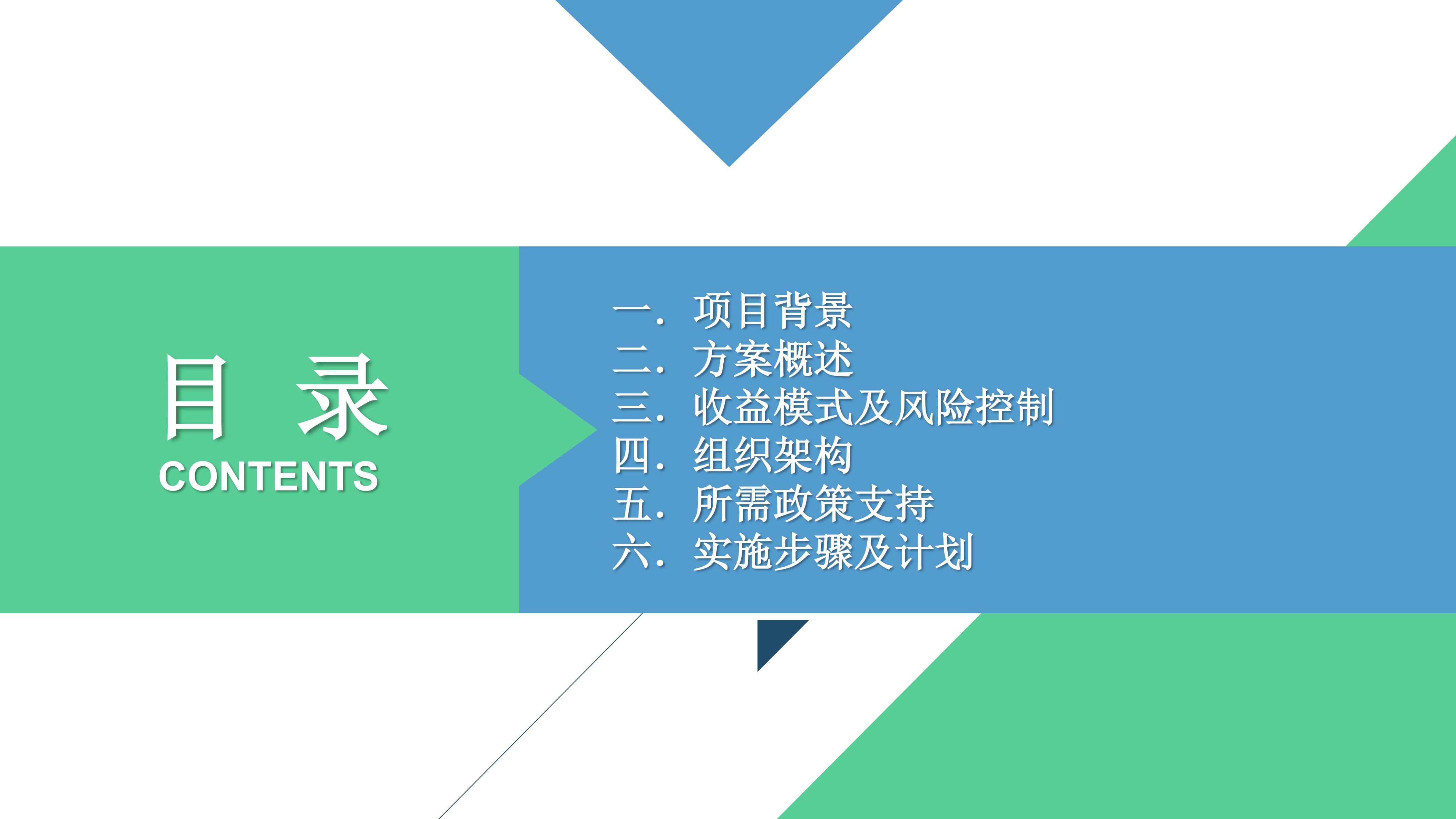 目 录
CONTENTS

一．项目背景
二．方案概述
三．收益模式及风险控制
四．组织架构
五．所需政策支持
六．实施步骤及计划